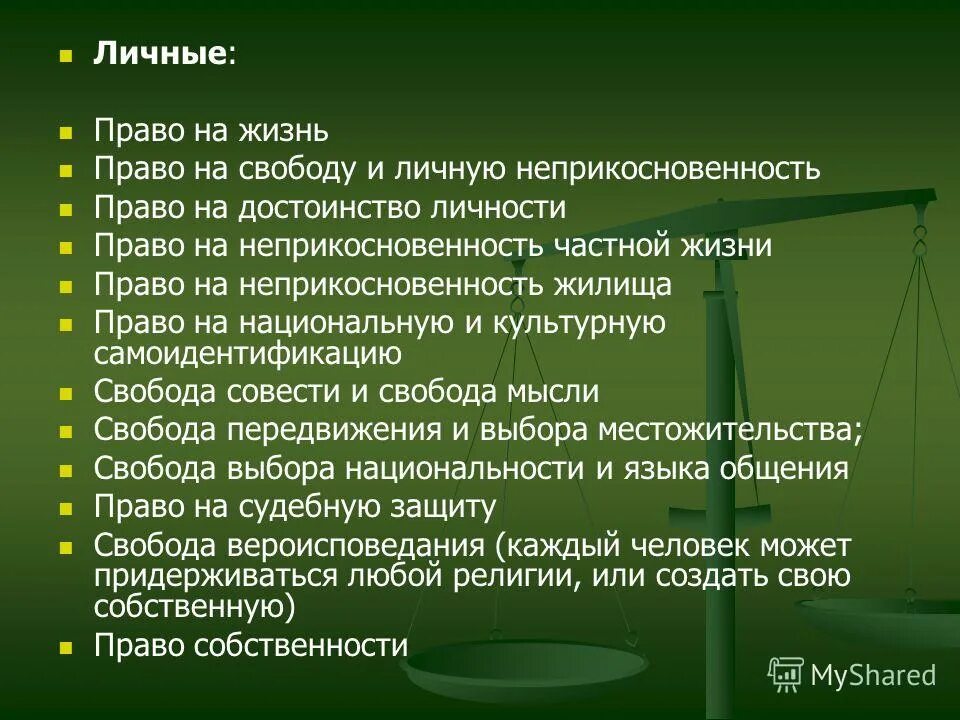 Личные:

Право на жизнь
Право на свободу и личную неприкосновенность
Право на достоинство личности
Право на неприкосновенность частной жизни
Право на неприкосновенность жилища
Право на национальную и культурную самоидентификацию
Свобода совести и свобода мысли
Свобода передвижения и выбора местожительства;
Свобода выбора национальности и языка общения
Право на судебную защиту
Свобода вероисповедания (каждый человек может придерживаться любой религии, или создать свою собственную)
Право собственности

MyShared